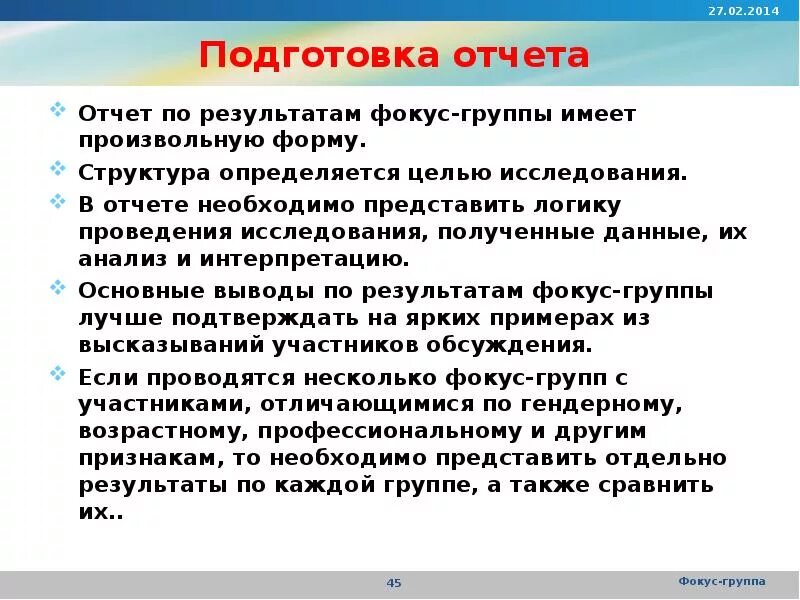 27.02.2014

Подготовка отчета

Отчет по результатам фокус-группы имеет произвольную форму.

Структура определяется целью исследования.

В отчете необходимо представить логику проведения исследования, полученные данные, их анализ и интерпретацию.

Основные выводы по результатам фокус-группы лучше подтверждать на ярких примерах из высказываний участников обсуждения.

Если проводятся несколько фокус-групп с участниками, отличающимися по гендерному, возрастному, профессиональному и другим признакам, то необходимо представить отдельно результаты по каждой группе, а также сравнить их..

45

Фокус-группа